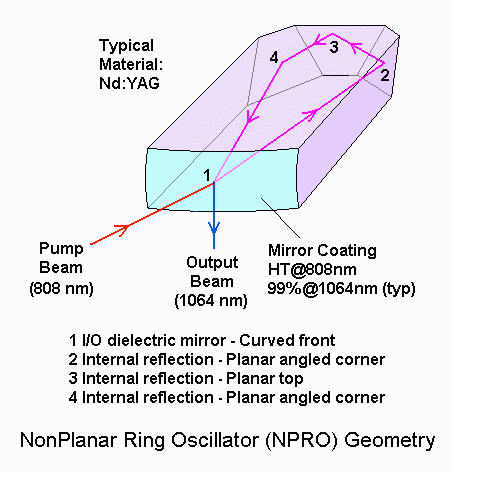 Typical Material: Nd:YAG

4

3

2

1

Pump Beam (808 nm)

Output Beam (1064 nm)

Mirror Coating HT@808nm 99%@1064nm (typ)

1 I/O dielectric mirror - Curved front
2 Internal reflection - Planar angled corner
3 Internal reflection - Planar top
4 Internal reflection - Planar angled corner

NonPlanar Ring Oscillator (NPRO) Geometry